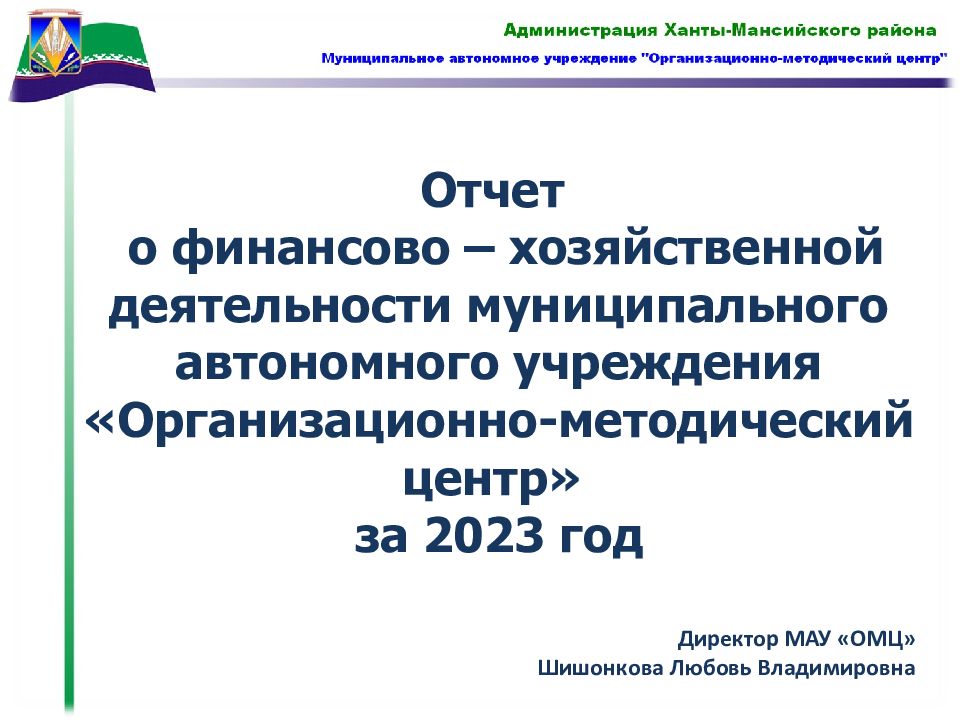 Администрация Ханты-Мансийского района

Муниципальное автономное учреждение "Организационно-методический центр"

Отчет
о финансово – хозяйственной деятельности муниципального автономного учреждения «Организационно-методический центр»
за 2023 год

Директор МАУ «ОМЦ»
Шишонкова Любовь Владимировна